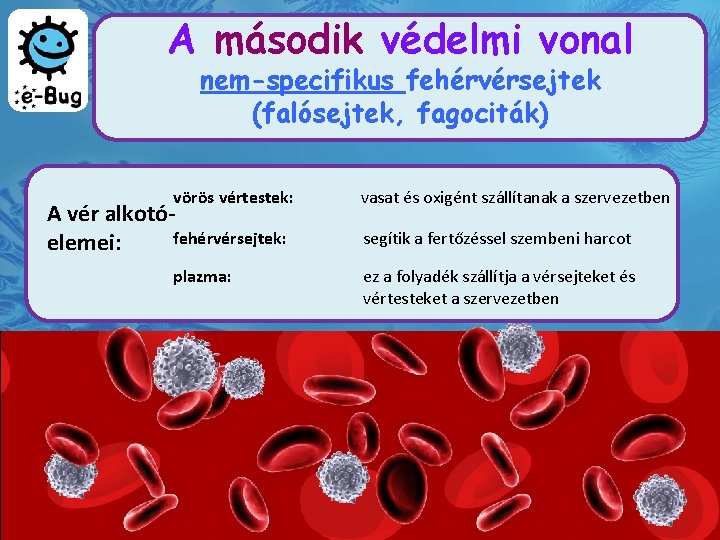 e-Bug

A második védelmi vonal
nem-specifikus fehérvérsejtek
(falósejtek, fagociták)

A vér alkotóelemei:

vörös vértestek: vasat és oxigént szállítanak a szervezetben

fehérvérsejtek: segítik a fertőzéssel szembeni harcot

plazma: ez a folyadék szállítja a vérsejteket és vértesteket a szervezetben